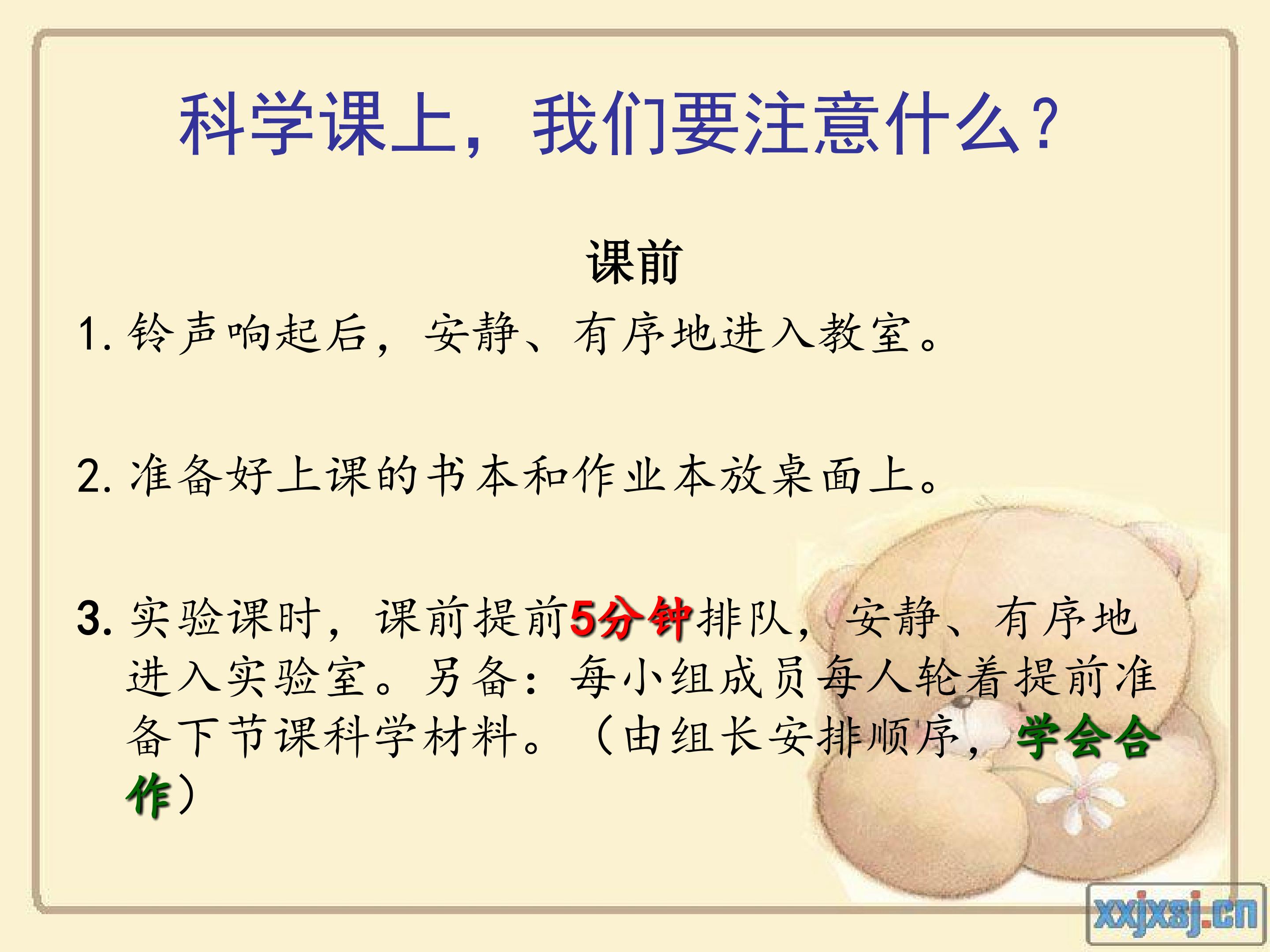 科学课上，我们要注意什么？

课前

1.铃声响起后，安静、有序地进入教室。

2.准备好上课的书本和作业本放桌面上。

3.实验课时，课前提前5分钟排队，安静、有序地进入实验室。另备：每小组成员每人轮着提前准备下节课科学材料。（由组长安排顺序，学会合作）

xxjxsj.cn